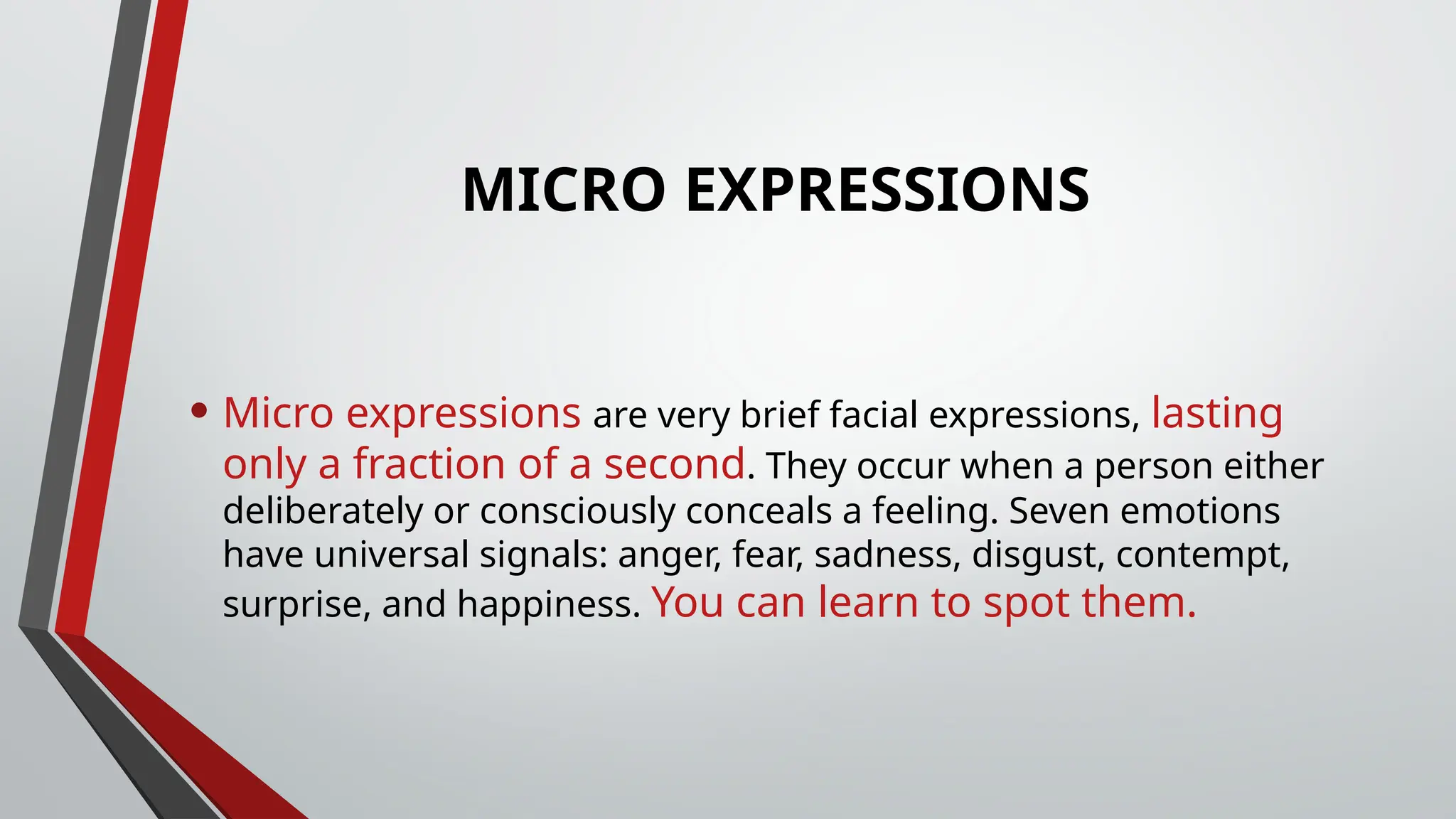 MICRO EXPRESSIONS

• Micro expressions are very brief facial expressions, lasting only a fraction of a second. They occur when a person either deliberately or consciously conceals a feeling. Seven emotions have universal signals: anger, fear, sadness, disgust, contempt, surprise, and happiness. You can learn to spot them.